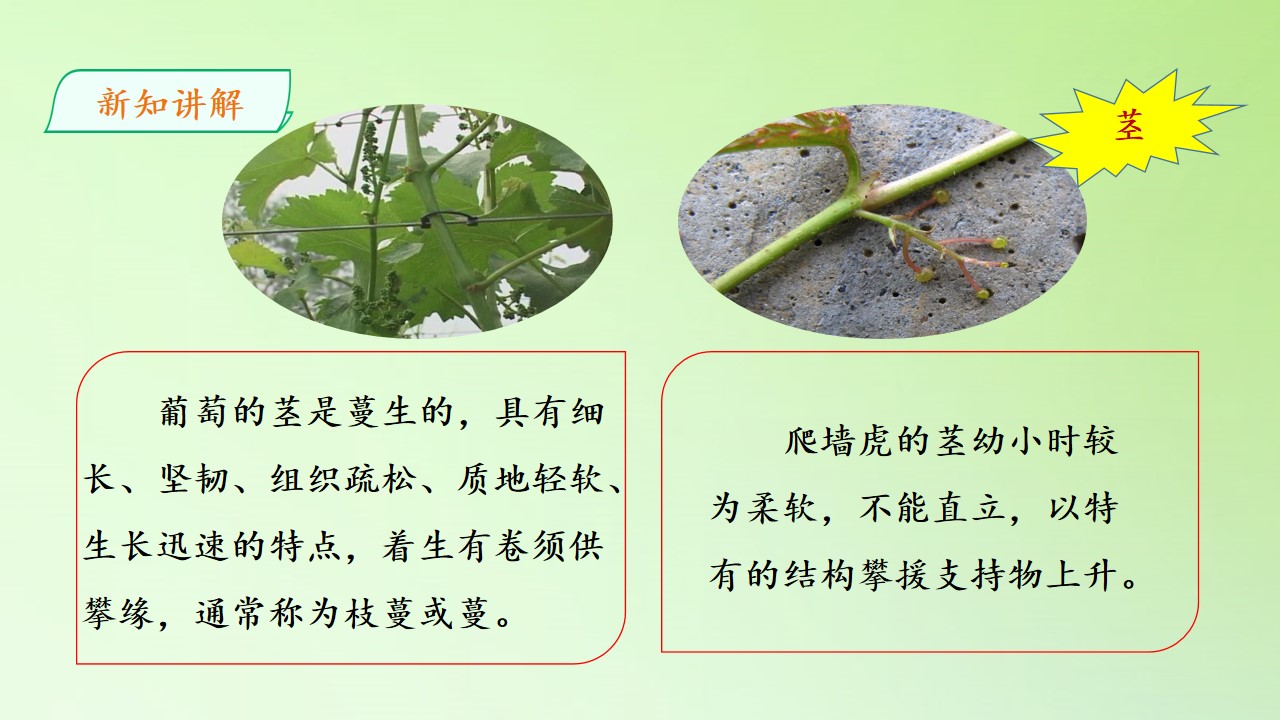 新知讲解

茎

葡萄的茎是蔓生的，具有细长、坚韧、组织疏松、质地轻软、生长迅速的特点，着生有卷须供攀缘，通常称为枝蔓或蔓。

爬墙虎的茎幼小时较为柔软，不能直立，以特有的结构攀援支持物上升。